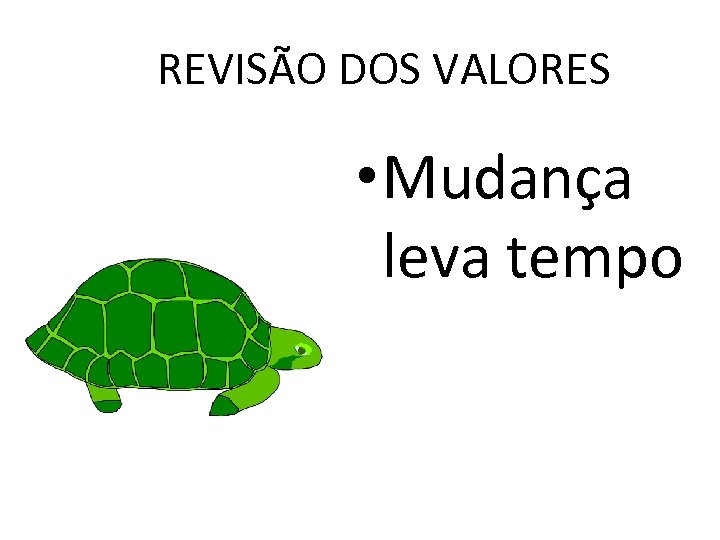 REVISÃO DOS VALORES

• Mudança leva tempo